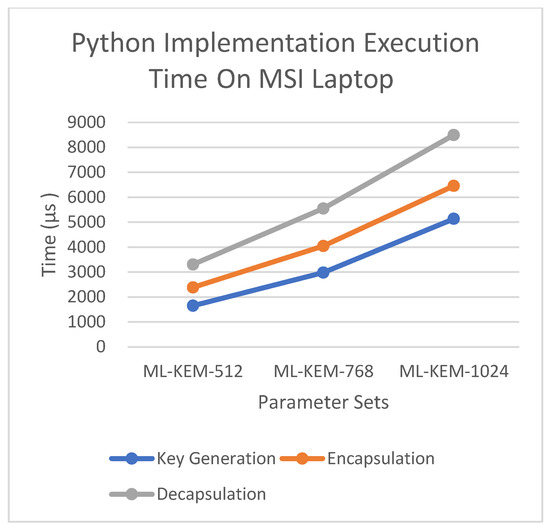 Python Implementation Execution Time On MSI Laptop

Time (µs )

9000
8000
7000
6000
5000
4000
3000
2000
1000
0

ML-KEM-512
ML-KEM-768
ML-KEM-1024

Parameter Sets

Key Generation
Encapsulation
Decapsulation